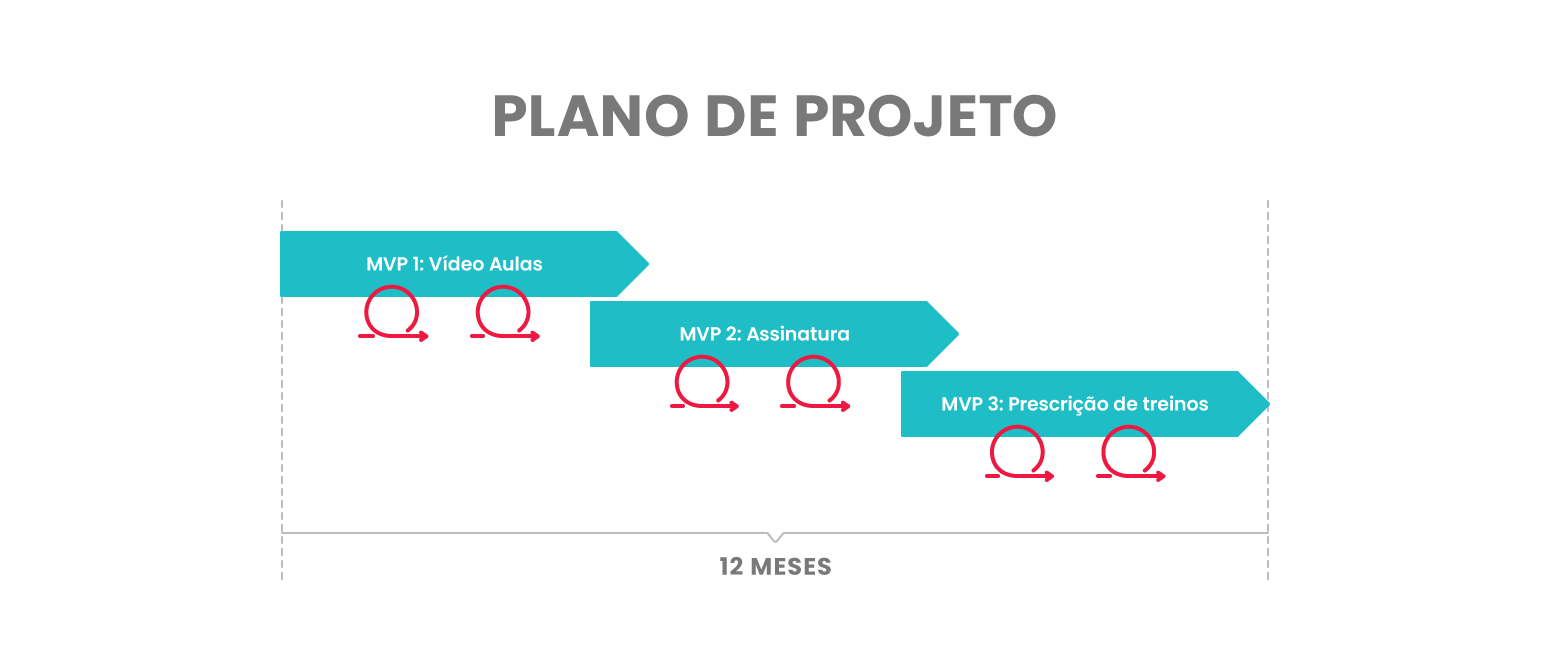 PLANO DE PROJETO

MVP 1: Vídeo Aulas

MVP 2: Assinatura

MVP 3: Prescrição de treinos

12 MESES